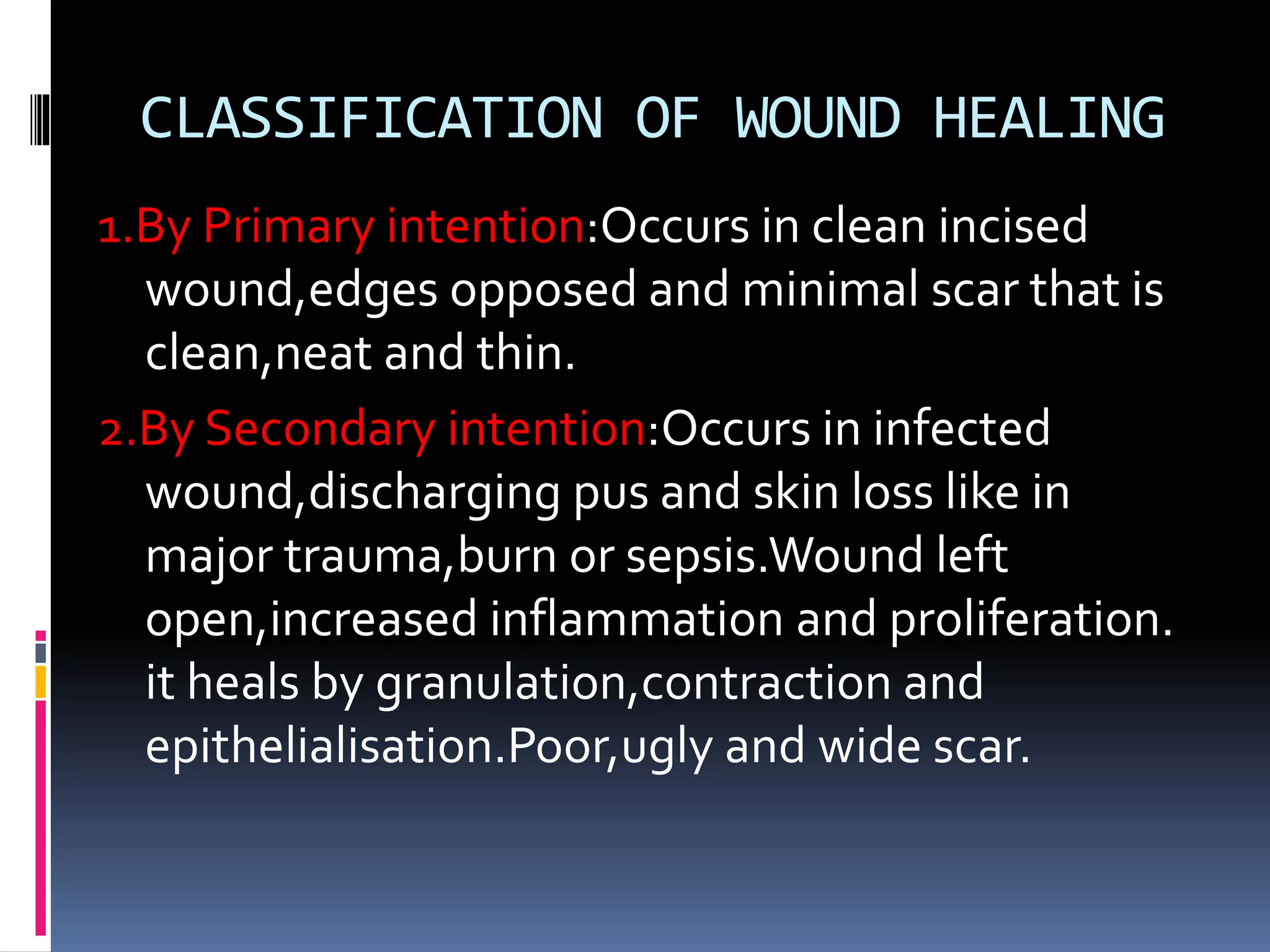 CLASSIFICATION OF WOUND HEALING

1.By Primary intention:Occurs in clean incised wound,edges opposed and minimal scar that is clean,neat and thin.

2.By Secondary intention:Occurs in infected wound,discharging pus and skin loss like in major trauma,burn or sepsis.Wound left open,increased inflammation and proliferation. it heals by granulation,contraction and epithelialisation.Poor,ugly and wide scar.